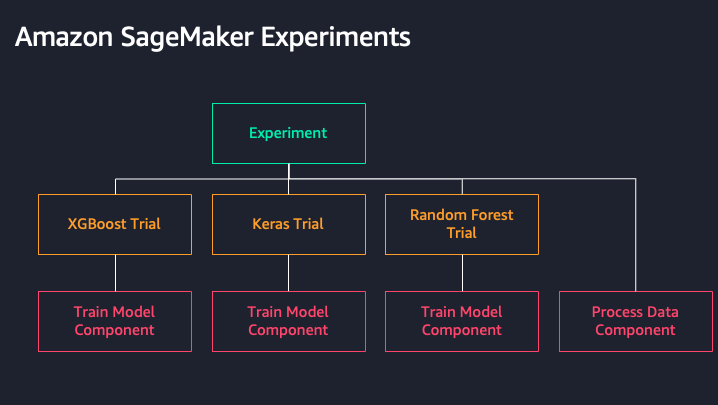 Amazon SageMaker Experiments

Experiment

XGBoost Trial

Keras Trial

Random Forest Trial

Train Model Component

Train Model Component

Train Model Component

Process Data Component